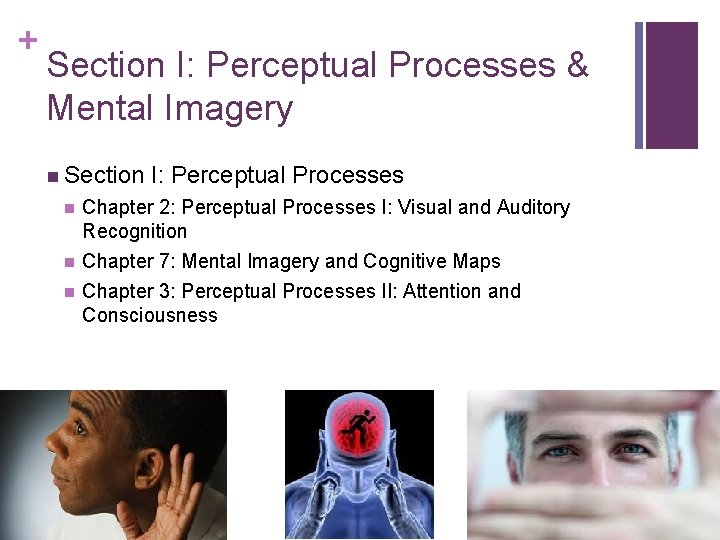 +
Section I: Perceptual Processes & Mental Imagery

Section I: Perceptual Processes

Chapter 2: Perceptual Processes I: Visual and Auditory Recognition

Chapter 7: Mental Imagery and Cognitive Maps

Chapter 3: Perceptual Processes II: Attention and Consciousness